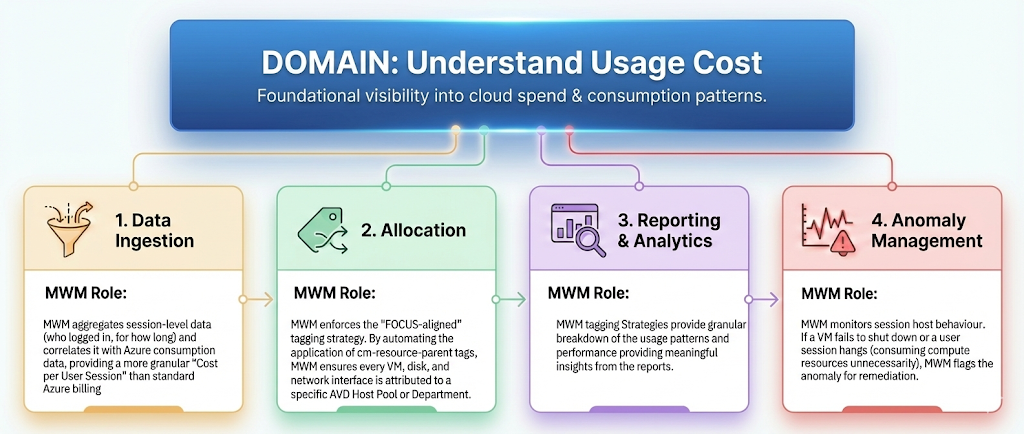 DOMAIN: Understand Usage Cost

Foundational visibility into cloud spend & consumption patterns.

1. Data Ingestion

MWM Role:

MWM aggregates session-level data (who logged in, for how long) and correlates it with Azure consumption data, providing a more granular "Cost per User Session" than standard Azure billing

2. Allocation

MWM Role:

MWM enforces the "FOCUS-aligned" tagging strategy. By automating the application of cm-resource-parent tags, MWM ensures every VM, disk, and network interface is attributed to a specific AVD Host Pool or Department.

3. Reporting & Analytics

MWM Role:

MWM tagging Strategies provide granular breakdown of the usage patterns and performance providing meaningful insights from the reports.

4. Anomaly Management

MWM Role:

MWM monitors session host behaviour. If a VM fails to shut down or a user session hangs (consuming compute resources unnecessarily), MWM flags the anomaly for remediation.